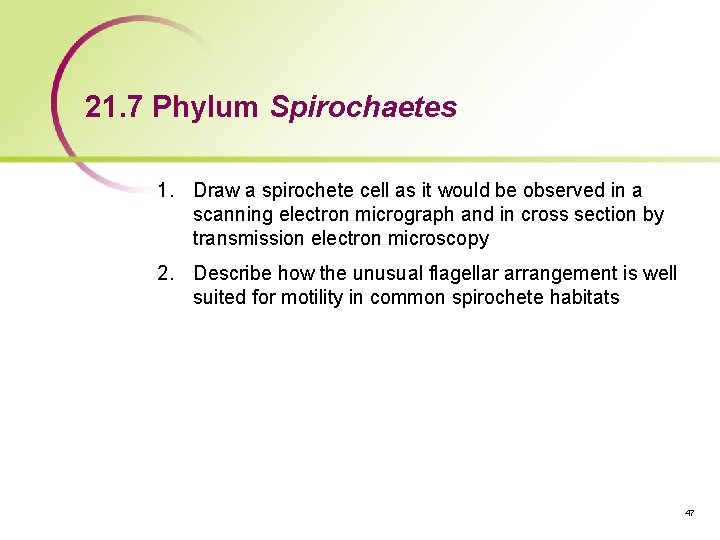 21.7 Phylum Spirochaetes

1. Draw a spirochete cell as it would be observed in a scanning electron micrograph and in cross section by transmission electron microscopy

2. Describe how the unusual flagellar arrangement is well suited for motility in common spirochete habitats

47